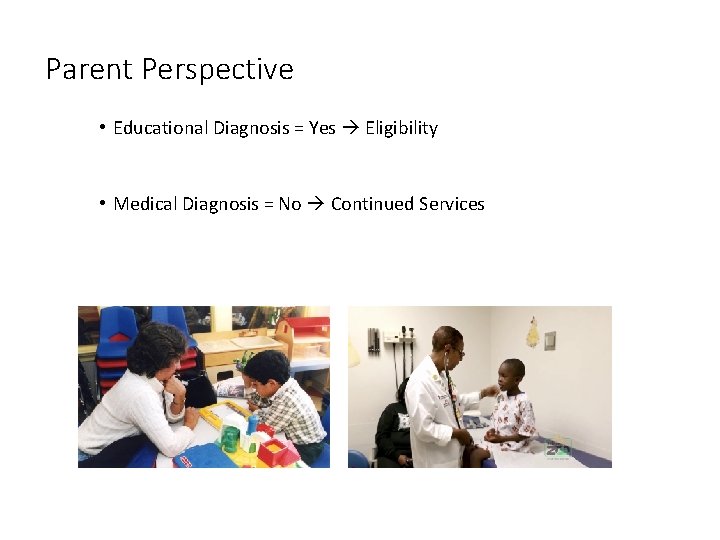 Parent Perspective

• Educational Diagnosis = Yes → Eligibility

• Medical Diagnosis = No → Continued Services